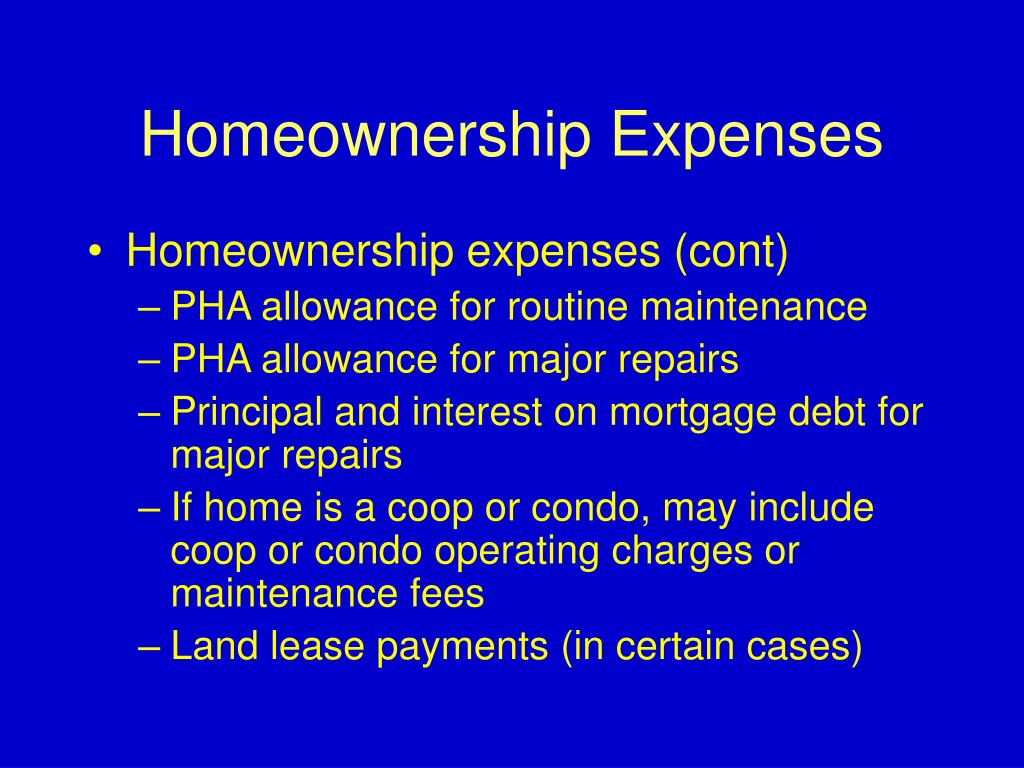 Homeownership Expenses

• Homeownership expenses (cont)
– PHA allowance for routine maintenance
– PHA allowance for major repairs
– Principal and interest on mortgage debt for major repairs
– If home is a coop or condo, may include coop or condo operating charges or maintenance fees
– Land lease payments (in certain cases)